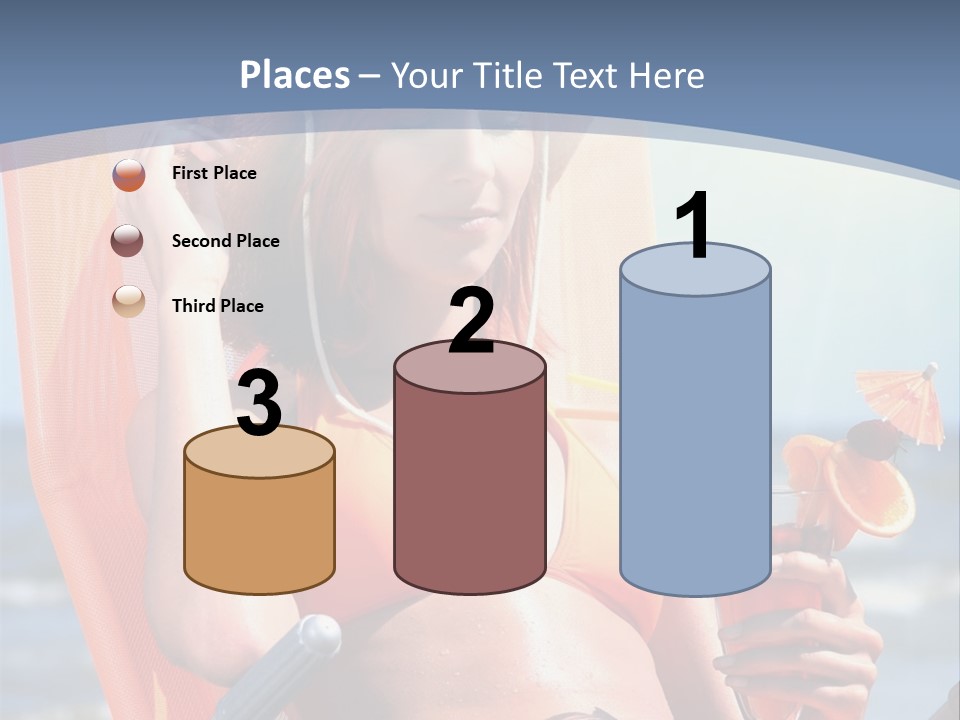 Places – Your Title Text Here

First Place

Second Place

Third Place

3

2

1